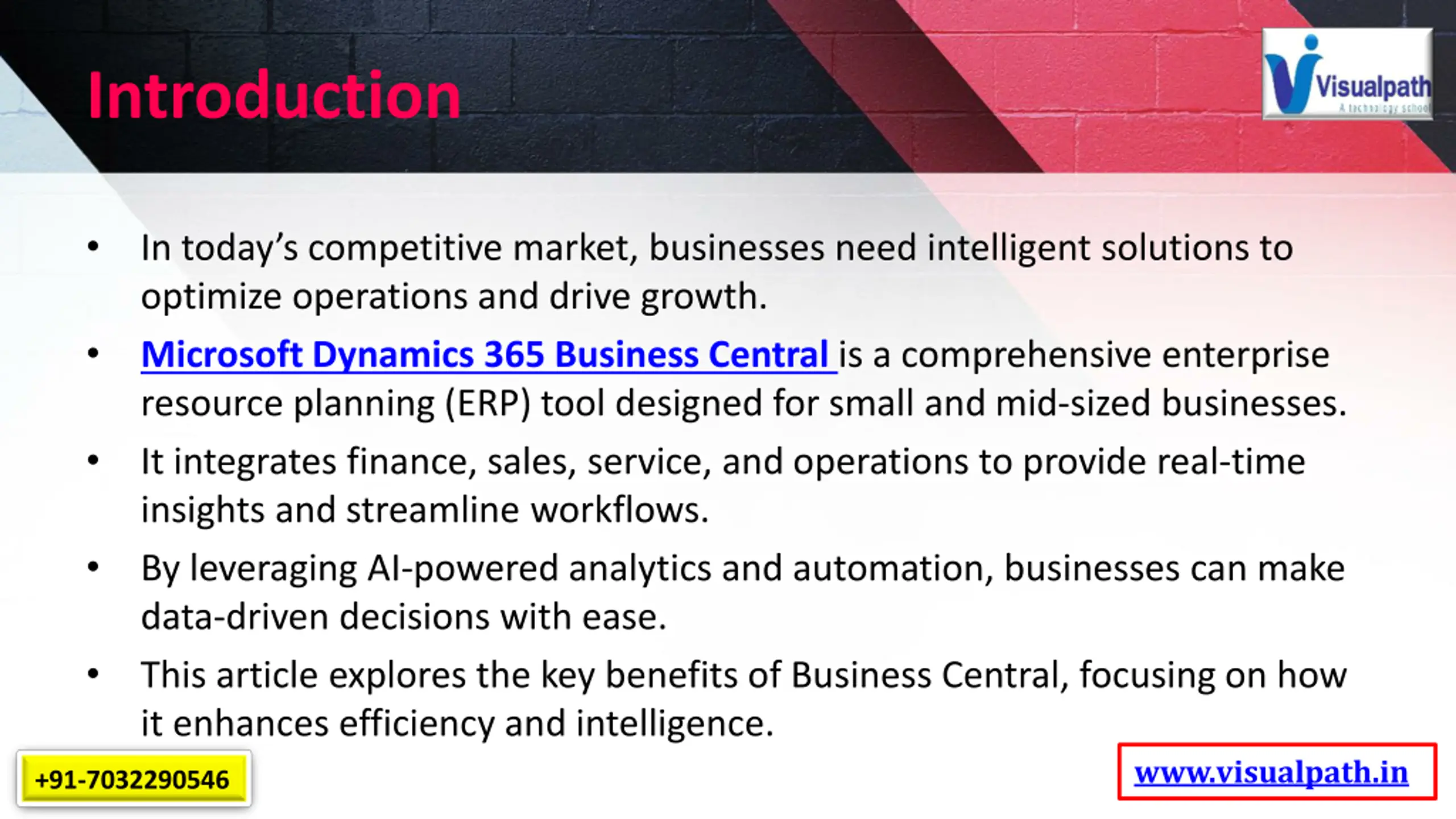 Introduction

Visualpath
A technology school

• In today's competitive market, businesses need intelligent solutions to optimize operations and drive growth.

• Microsoft Dynamics 365 Business Central is a comprehensive enterprise resource planning (ERP) tool designed for small and mid-sized businesses.

• It integrates finance, sales, service, and operations to provide real-time insights and streamline workflows.

• By leveraging AI-powered analytics and automation, businesses can make data-driven decisions with ease.

• This article explores the key benefits of Business Central, focusing on how it enhances efficiency and intelligence.

+91-7032290546

www.visualpath.in